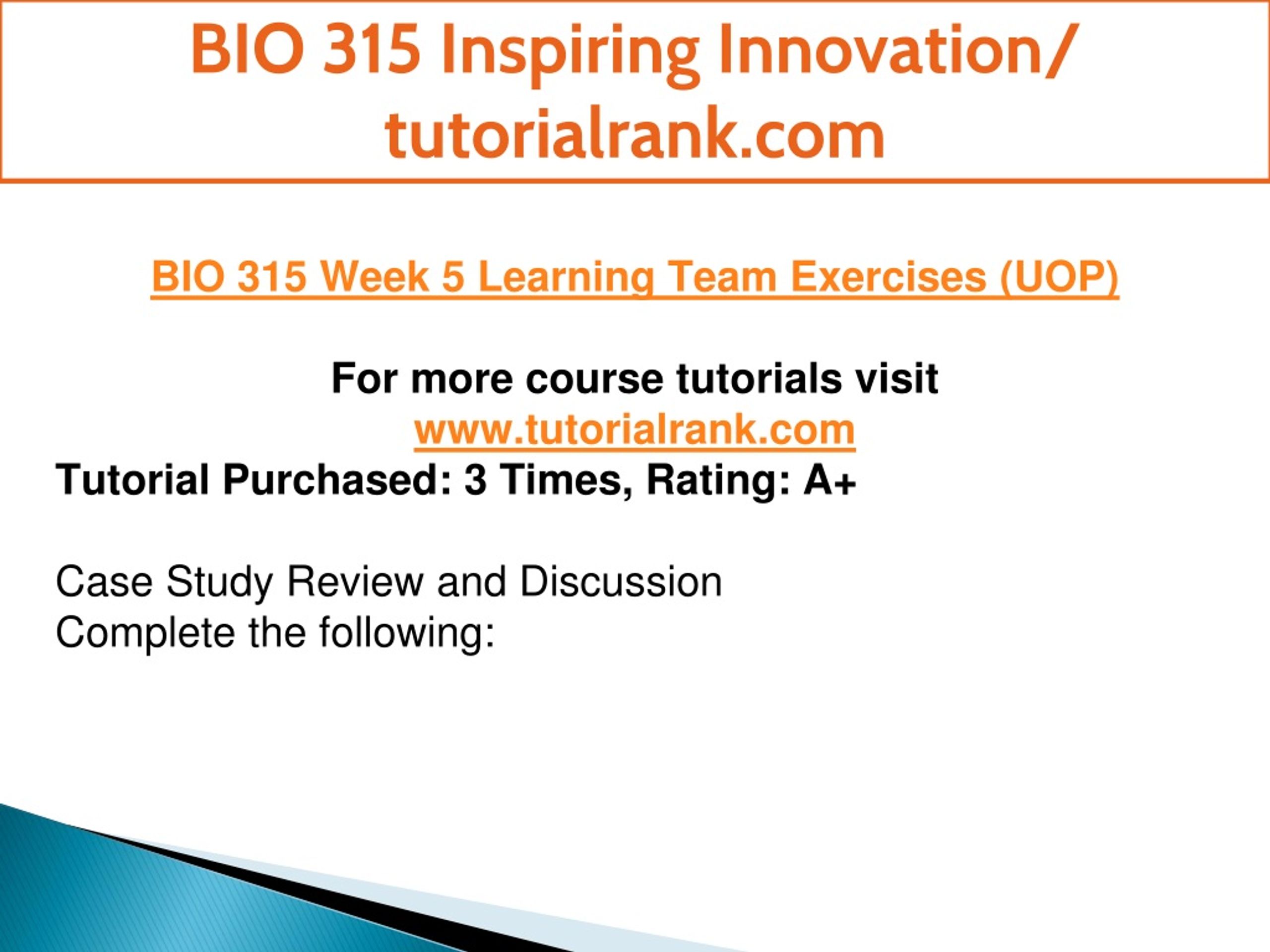 BIO 315 Inspiring Innovation/ tutorialrank.com

BIO 315 Week 5 Learning Team Exercises (UOP)

For more course tutorials visit
www.tutorialrank.com
Tutorial Purchased: 3 Times, Rating: A+

Case Study Review and Discussion
Complete the following: